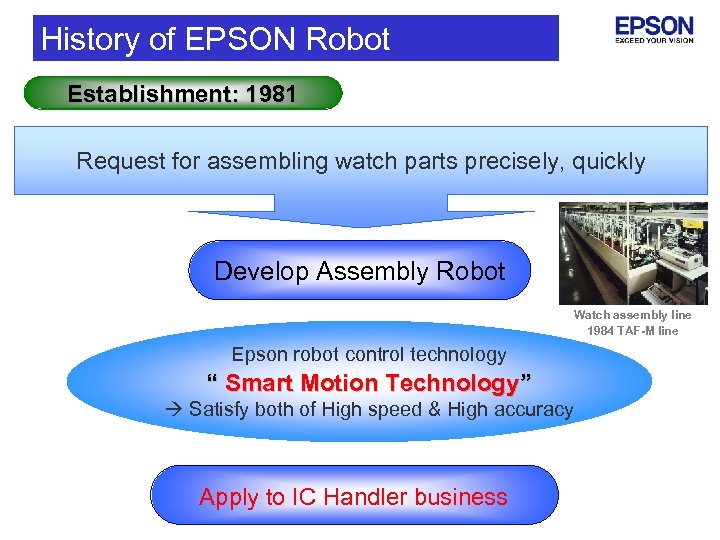 History of EPSON Robot

EPSON
EXCEED YOUR VISION

Establishment: 1981

Request for assembling watch parts precisely, quickly

Develop Assembly Robot

Watch assembly line
1984 TAF-M line

Epson robot control technology
" Smart Motion Technology"
→ Satisfy both of High speed & High accuracy

Apply to IC Handler business